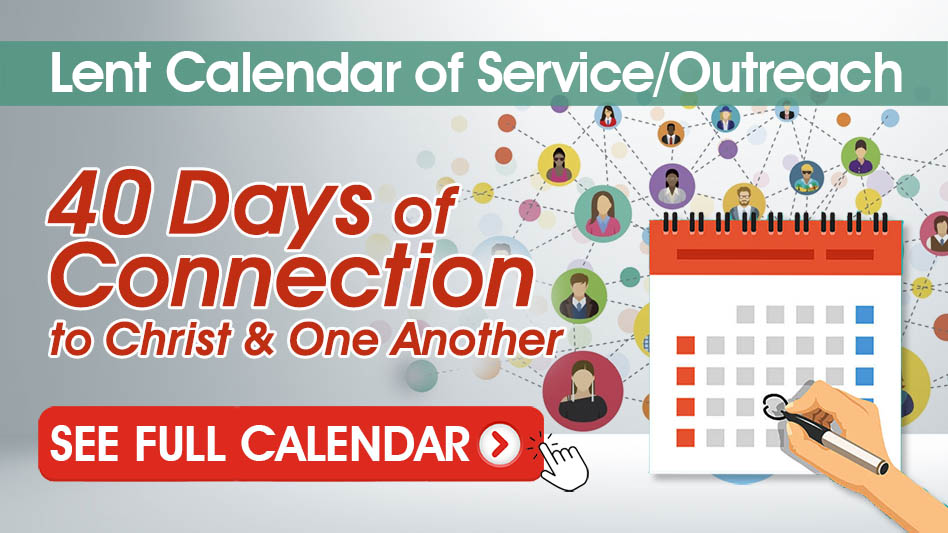 Lent Calendar of Service/Outreach

40 Days of Connection to Christ & One Another

SEE FULL CALENDAR